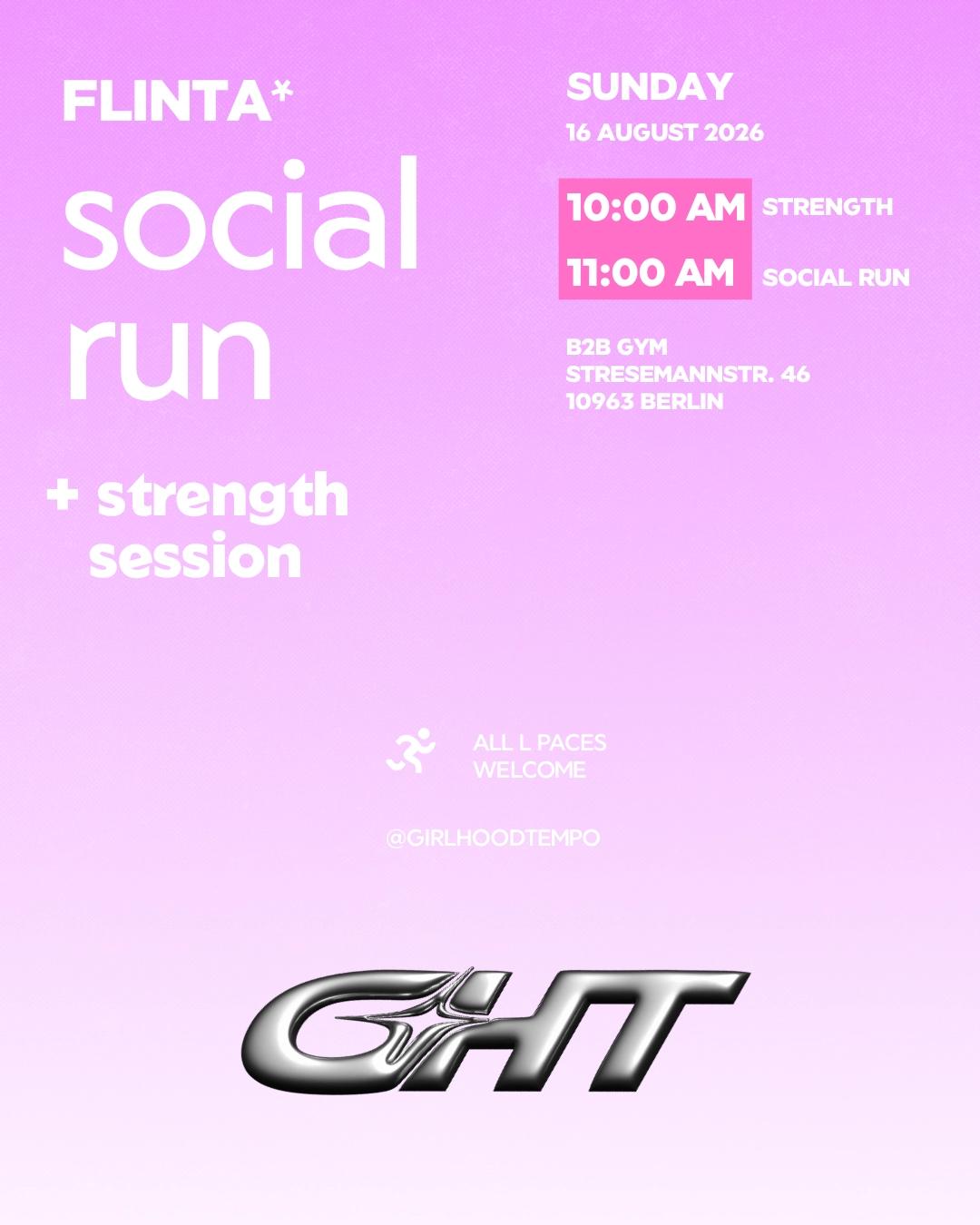 FLINTA*
social run

+ strength session

SUNDAY
16 AUGUST 2026

10:00 AM STRENGTH
11:00 AM SOCIAL RUN

B2B GYM
STRESEMANNSTR. 46
10963 BERLIN

ALL L PACES WELCOME

@GIRLHOODTEMPO

GHT